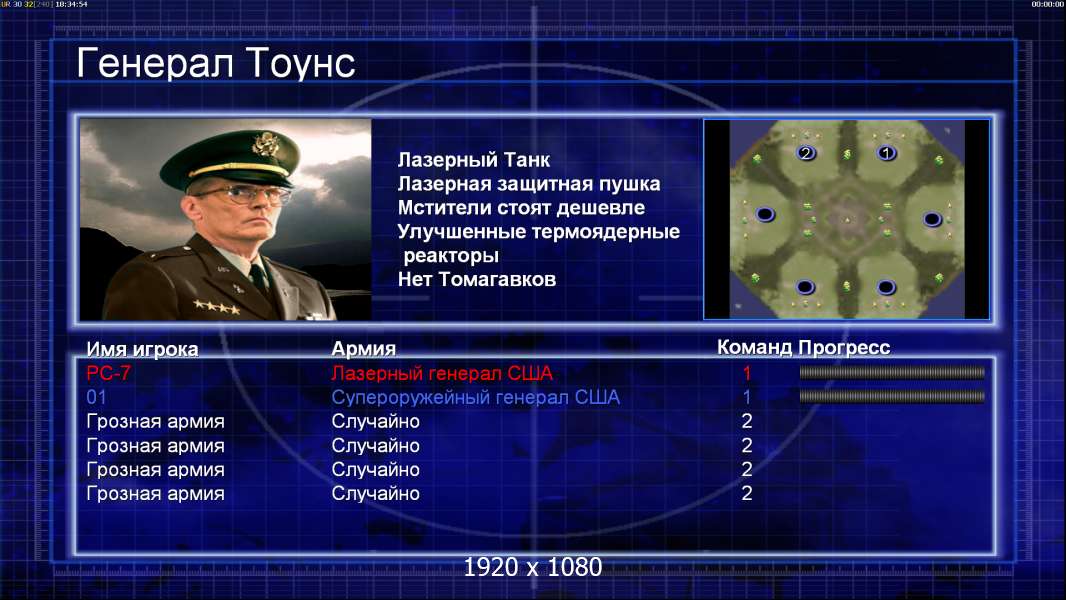 UR 30 32 [240] 18:34:54

00:00:00

Генерал Тоунс

Лазерный Танк
Лазерная защитная пушка
Мстители стоят дешевле
Улучшенные термоядерные реакторы
Нет Томагавков

2 1

| Имя игрока | Армия | Команд | Прогресс |
|---|---|---|---|
| PC-7 | Лазерный генерал США | 1 | |
| 01 | Супероружейный генерал США | 1 | |
| Грозная армия | Случайно | 2 | |
| Грозная армия | Случайно | 2 | |
| Грозная армия | Случайно | 2 | |
| Грозная армия | Случайно | 2 | |

1920 x 1080